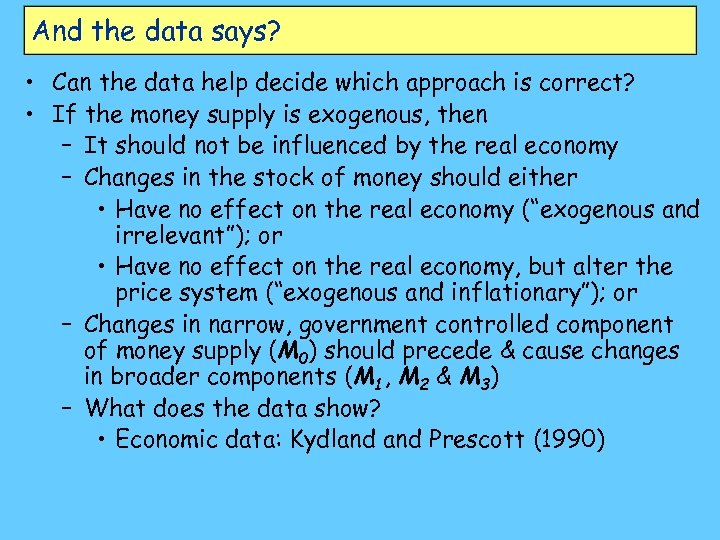 And the data says?

• Can the data help decide which approach is correct?
• If the money supply is exogenous, then
– It should not be influenced by the real economy
– Changes in the stock of money should either
• Have no effect on the real economy ("exogenous and irrelevant"); or
• Have no effect on the real economy, but alter the price system ("exogenous and inflationary"); or
– Changes in narrow, government controlled component of money supply ($M_0$) should precede & cause changes in broader components ($M_1$, $M_2$ & $M_3$)
– What does the data show?
• Economic data: Kydland and Prescott (1990)